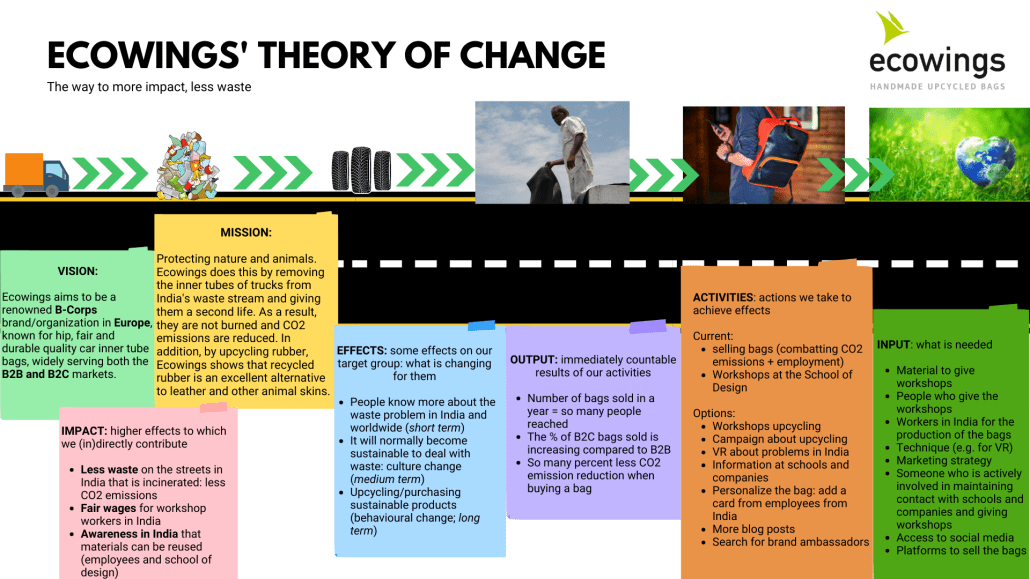 ECOWINGS' THEORY OF CHANGE

The way to more impact, less waste

ecowings
HANDMADE UPCYCLED BAGS

VISION:

Ecowings aims to be a renowned B-Corps brand/organization in Europe, known for hip, fair and durable quality car inner tube bags, widely serving both the B2B and B2C markets.

MISSION:

Protecting nature and animals. Ecowings does this by removing the inner tubes of trucks from India's waste stream and giving them a second life. As a result, they are not burned and CO2 emissions are reduced. In addition, by upcycling rubber, Ecowings shows that recycled rubber is an excellent alternative to leather and other animal skins.

IMPACT: higher effects to which we (in)directly contribute

- Less waste on the streets in India that is incinerated: less CO2 emissions
- Fair wages for workshop workers in India
- Awareness in India that materials can be reused (employees and school of design)

EFFECTS: some effects on our target group: what is changing for them

- People know more about the waste problem in India and worldwide (short term)
- It will normally become sustainable to deal with waste: culture change (medium term)
- Upcycling/purchasing sustainable products (behavioural change; long term)

OUTPUT: immediately countable results of our activities

- Number of bags sold in a year = so many people reached
- The % of B2C bags sold is increasing compared to B2B
- So many percent less CO2 emission reduction when buying a bag

ACTIVITIES: actions we take to achieve effects

Current:
- selling bags (combatting CO2 emissions + employment)
- Workshops at the School of Design

Options:
- Workshops upcycling
- Campaign about upcycling
- VR about problems in India
- Information at schools and companies
- Personalize the bag: add a card from employees from India
- More blog posts
- Search for brand ambassadors

INPUT: what is needed

- Material to give workshops
- People who give the workshops
- Workers in India for the production of the bags
- Technique (e.g. for VR)
- Marketing strategy
- Someone who is actively involved in maintaining contact with schools and companies and giving workshops
- Access to social media
- Platforms to sell the bags